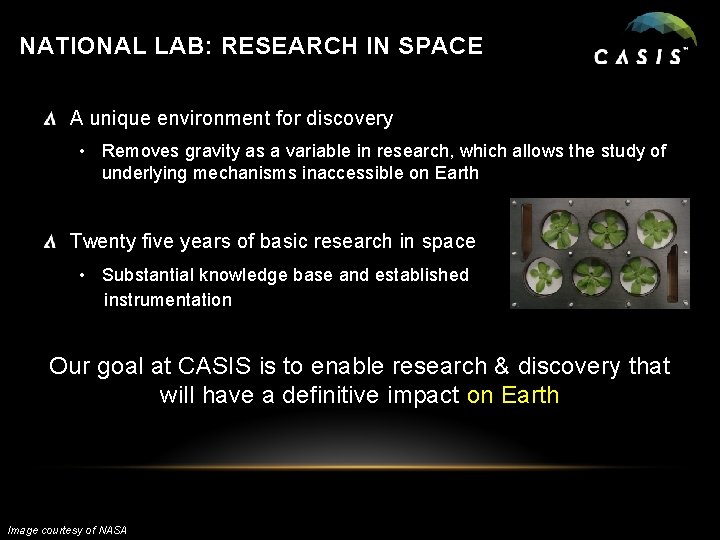 NATIONAL LAB: RESEARCH IN SPACE

CASIS™

A unique environment for discovery

• Removes gravity as a variable in research, which allows the study of underlying mechanisms inaccessible on Earth

Twenty five years of basic research in space

• Substantial knowledge base and established instrumentation

Our goal at CASIS is to enable research & discovery that will have a definitive impact on Earth

Image courtesy of NASA